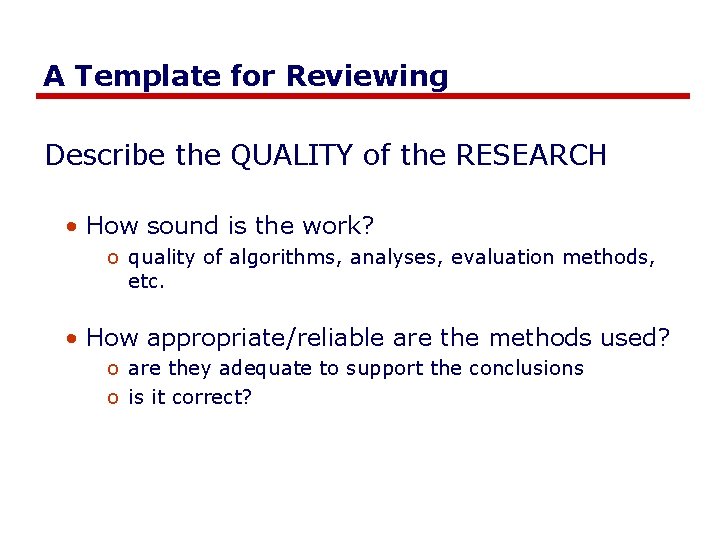 A Template for Reviewing

Describe the QUALITY of the RESEARCH

• How sound is the work?
  o quality of algorithms, analyses, evaluation methods, etc.

• How appropriate/reliable are the methods used?
  o are they adequate to support the conclusions
  o is it correct?